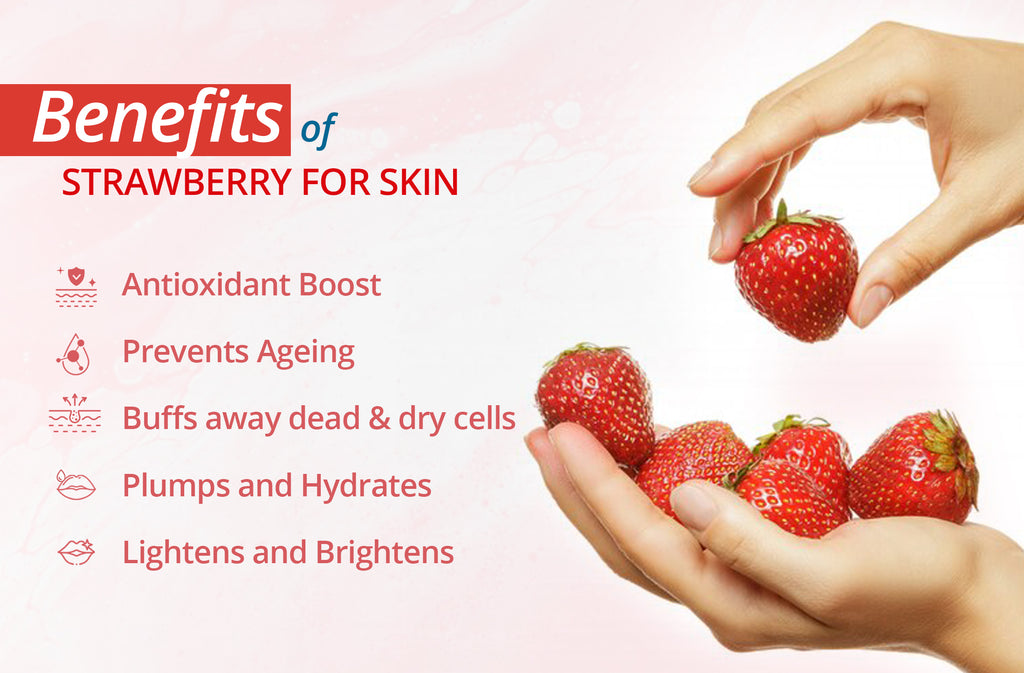 Benefits of
STRAWBERRY FOR SKIN

Antioxidant Boost

Prevents Ageing

Buffs away dead & dry cells

Plumps and Hydrates

Lightens and Brightens